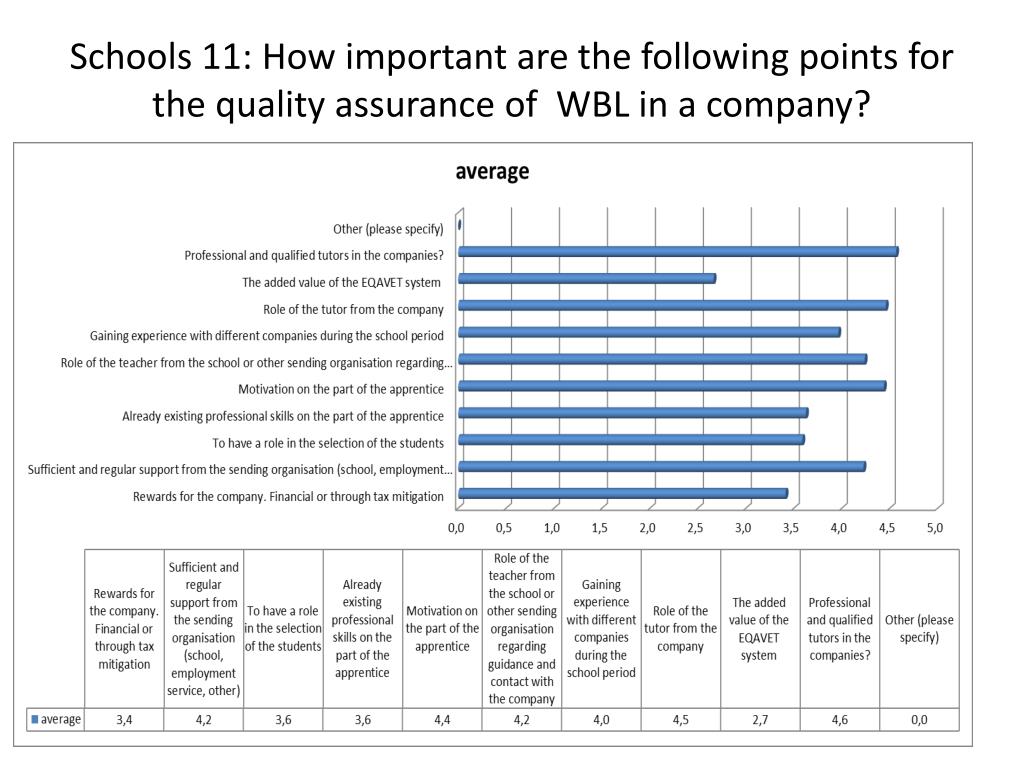 Schools 11: How important are the following points for the quality assurance of WBL in a company?

average

Other (please specify)
Professional and qualified tutors in the companies?
The added value of the EQAVET system
Role of the tutor from the company
Gaining experience with different companies during the school period
Role of the teacher from the school or other sending organisation regarding...
Motivation on the part of the apprentice
Already existing professional skills on the part of the apprentice
To have a role in the selection of the students
Sufficient and regular support from the sending organisation (school, employment...
Rewards for the company. Financial or through tax mitigation

0,0 0,5 1,0 1,5 2,0 2,5 3,0 3,5 4,0 4,5 5,0

| | Rewards for the company. Financial or through tax mitigation | Sufficient and regular support from the sending organisation (school, employment service, other) | To have a role in the selection of the students | Already existing professional skills on the part of the apprentice | Motivation on the part of the apprentice | Role of the teacher from the school or other sending organisation regarding guidance and contact with the company | Gaining experience with different companies during the school period | Role of the tutor from the company | The added value of the EQAVET system | Professional and qualified tutors in the companies? | Other (please specify) |
|---|---|---|---|---|---|---|---|---|---|---|---|
| average | 3,4 | 4,2 | 3,6 | 3,6 | 4,4 | 4,2 | 4,0 | 4,5 | 2,7 | 4,6 | 0,0 |